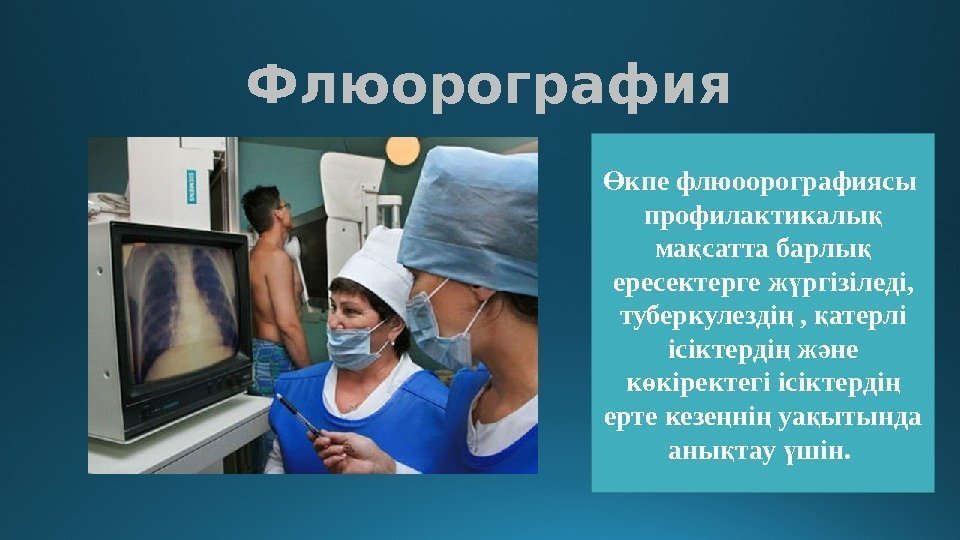 Флюорография

Өкпе флюоорографиясы профилактикалық мақсатта барлық ересектерге жүргізіледі, туберкулездің , қатерлі ісіктердің және көкіректегі ісіктердің ерте кезеңнің уақытында анықтау үшін.

SIEMENS